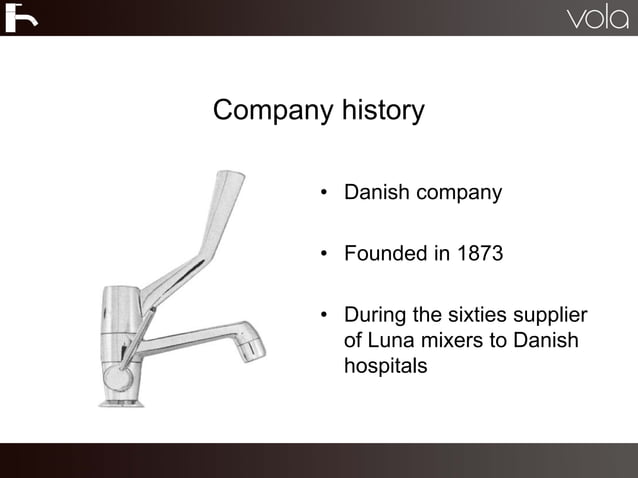 vola

Company history

• Danish company

• Founded in 1873

• During the sixties supplier of Luna mixers to Danish hospitals